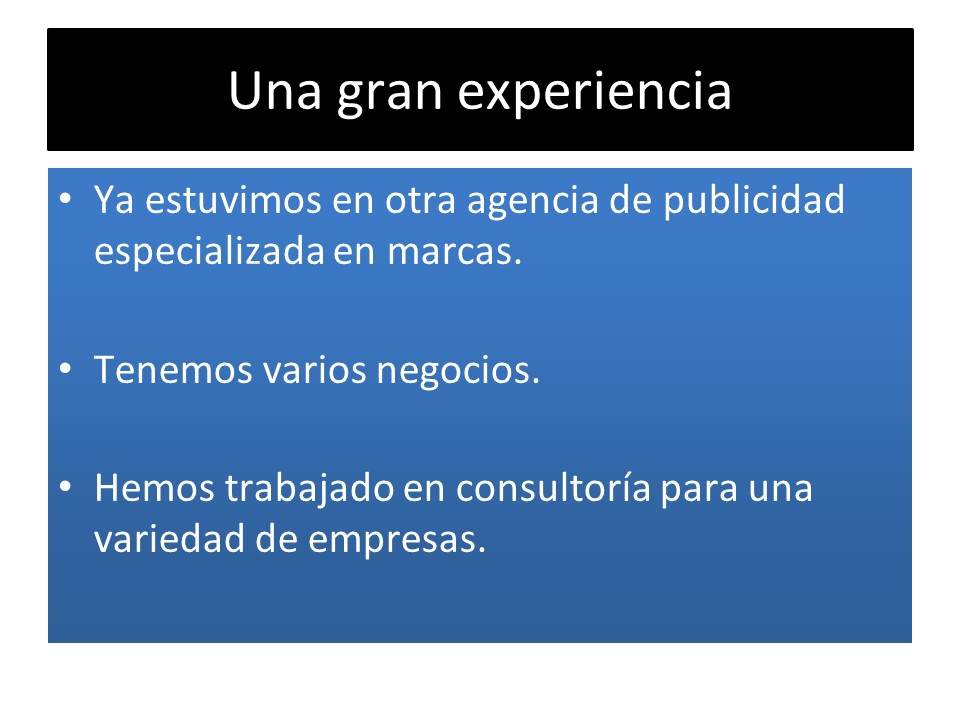 Una gran experiencia

• Ya estuvimos en otra agencia de publicidad especializada en marcas.

• Tenemos varios negocios.

• Hemos trabajado en consultoría para una variedad de empresas.